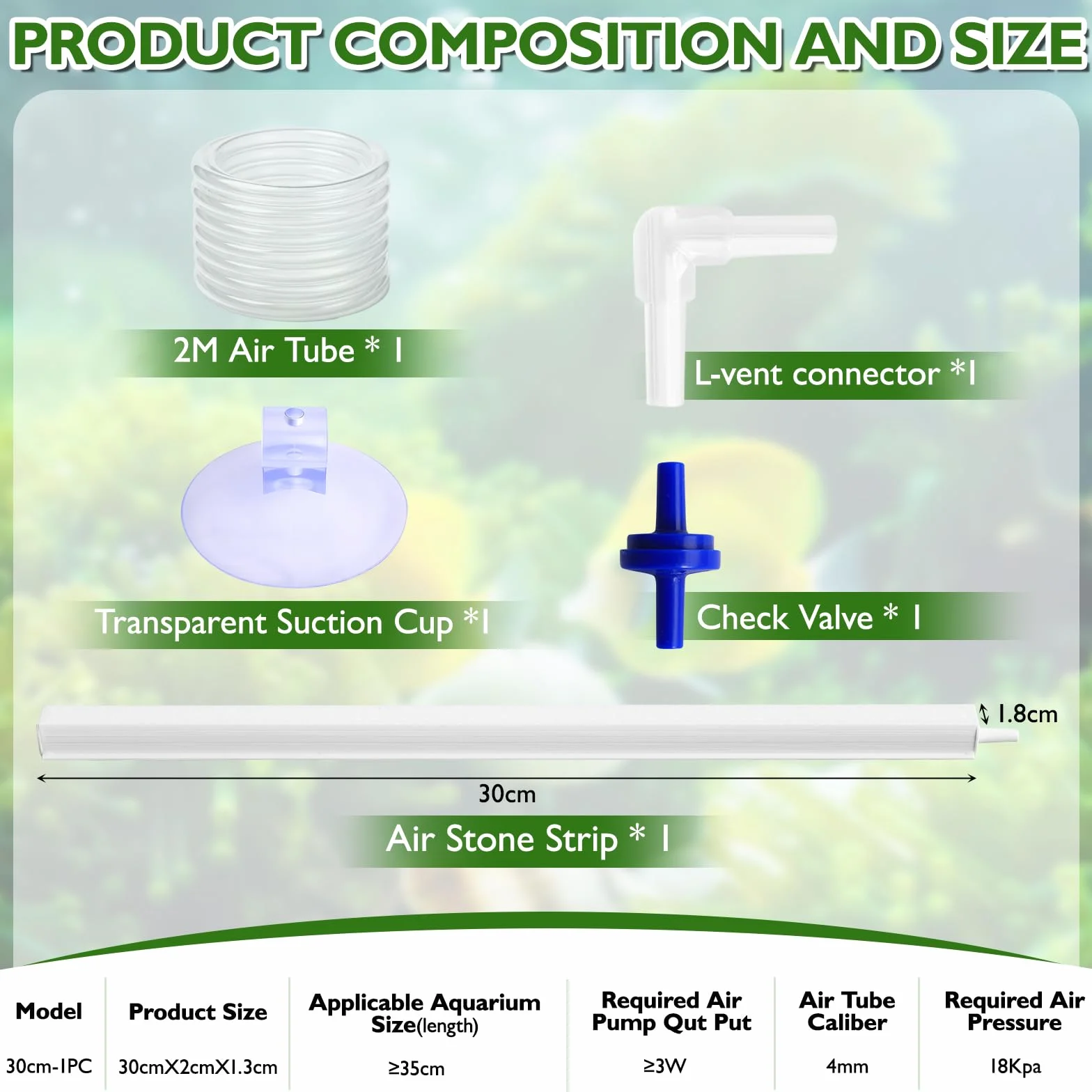 PRODUCT COMPOSITION AND SIZE

2M Air Tube * 1

L-vent connector *1

Transparent Suction Cup *1

Check Valve * 1

1.8cm

30cm

Air Stone Strip * 1

| Model | Product Size | Applicable Aquarium Size(length) | Required Air Pump Qut Put | Air Tube Caliber | Required Air Pressure |
|---|---|---|---|---|---|
| 30cm-1PC | 30cmX2cmX1.3cm | ≥35cm | ≥3W | 4mm | 18Kpa |